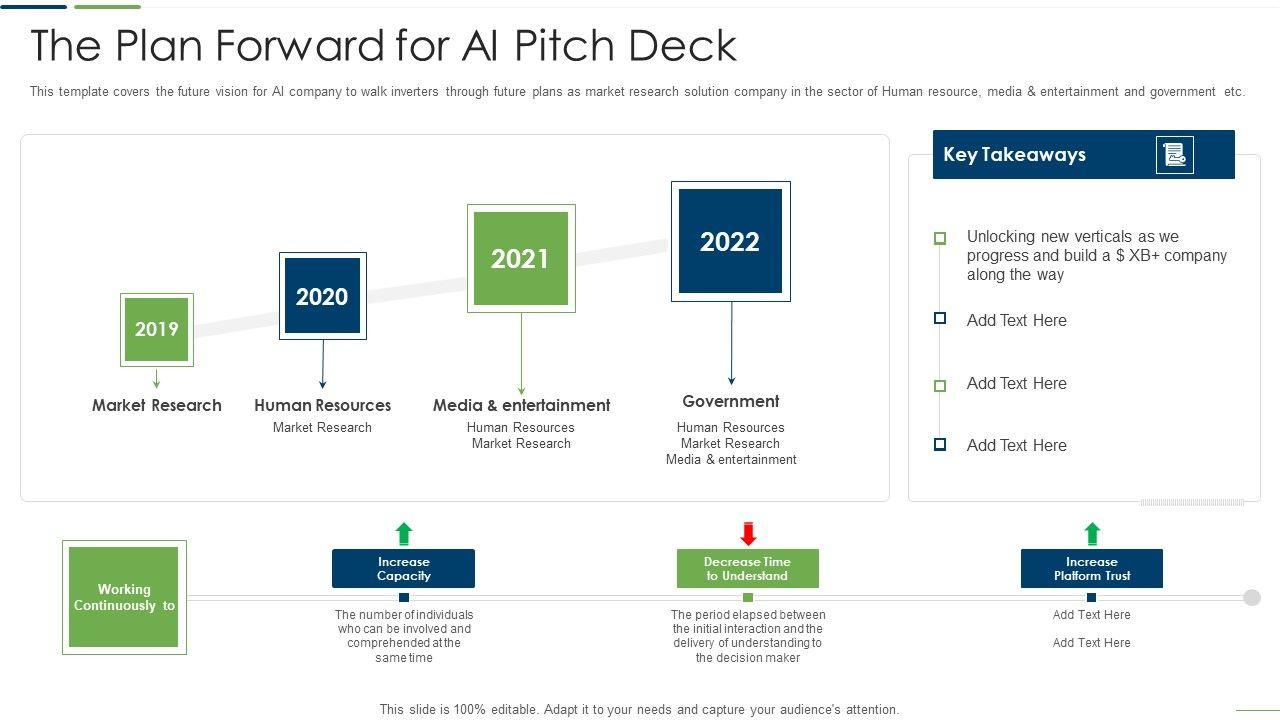 The Plan Forward for AI Pitch Deck

This template covers the future vision for AI company to walk inverters through future plans as market research solution company in the sector of Human resource, media & entertainment and government etc.

2019

Market Research

2020

Human Resources

Market Research

2021

Media & entertainment

Human Resources
Market Research

2022

Government

Human Resources
Market Research
Media & entertainment

Key Takeaways

Unlocking new verticals as we progress and build a $ XB+ company along the way

Add Text Here

Add Text Here

Add Text Here

Working Continuously to

Increase Capacity

The number of individuals who can be involved and comprehended at the same time

Decrease Time to Understand

The period elapsed between the initial interaction and the delivery of understanding to the decision maker

Increase Platform Trust

Add Text Here

Add Text Here

This slide is 100% editable. Adapt it to your needs and capture your audience's attention.